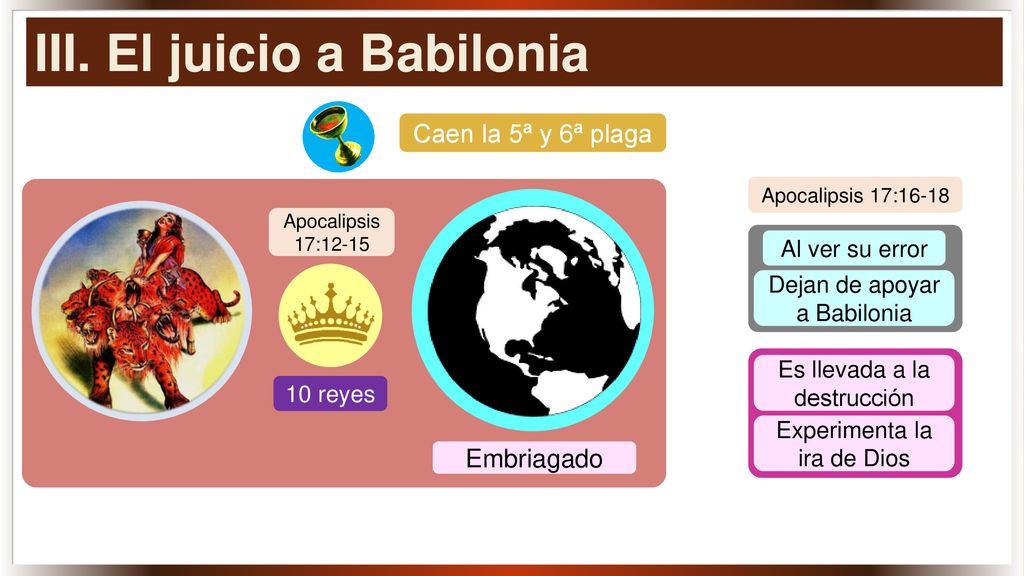 III. El juicio a Babilonia

Caen la 5ª y 6ª plaga

Apocalipsis 17:12-15

10 reyes

Embriagado

Apocalipsis 17:16-18

Al ver su error

Dejan de apoyar a Babilonia

Es llevada a la destrucción

Experimenta la ira de Dios